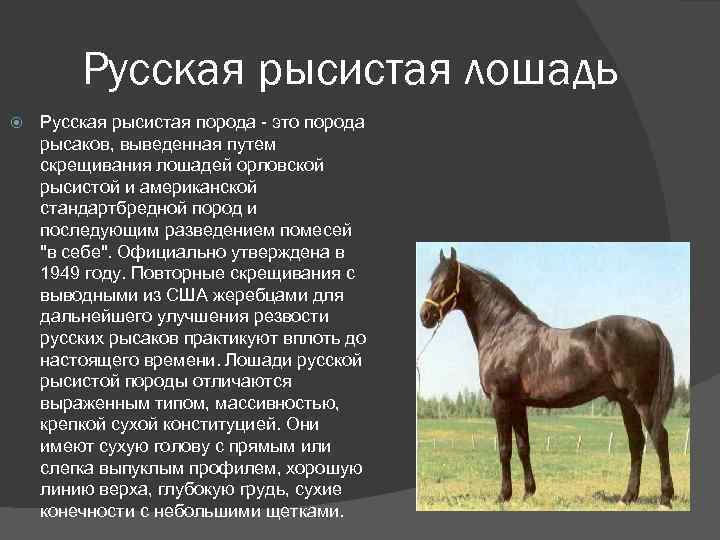 Русская рысистая лошадь

Русская рысистая порода - это порода рысаков, выведенная путем скрещивания лошадей орловской рысистой и американской стандартбредной пород и последующим разведением помесей "в себе". Официально утверждена в 1949 году. Повторные скрещивания с выводными из США жеребцами для дальнейшего улучшения резвости русских рысаков практикуют вплоть до настоящего времени. Лошади русской рысистой породы отличаются выраженным типом, массивностью, крепкой сухой конституцией. Они имеют сухую голову с прямым или слегка выпуклым профилем, хорошую линию верха, глубокую грудь, сухие конечности с небольшими щетками.